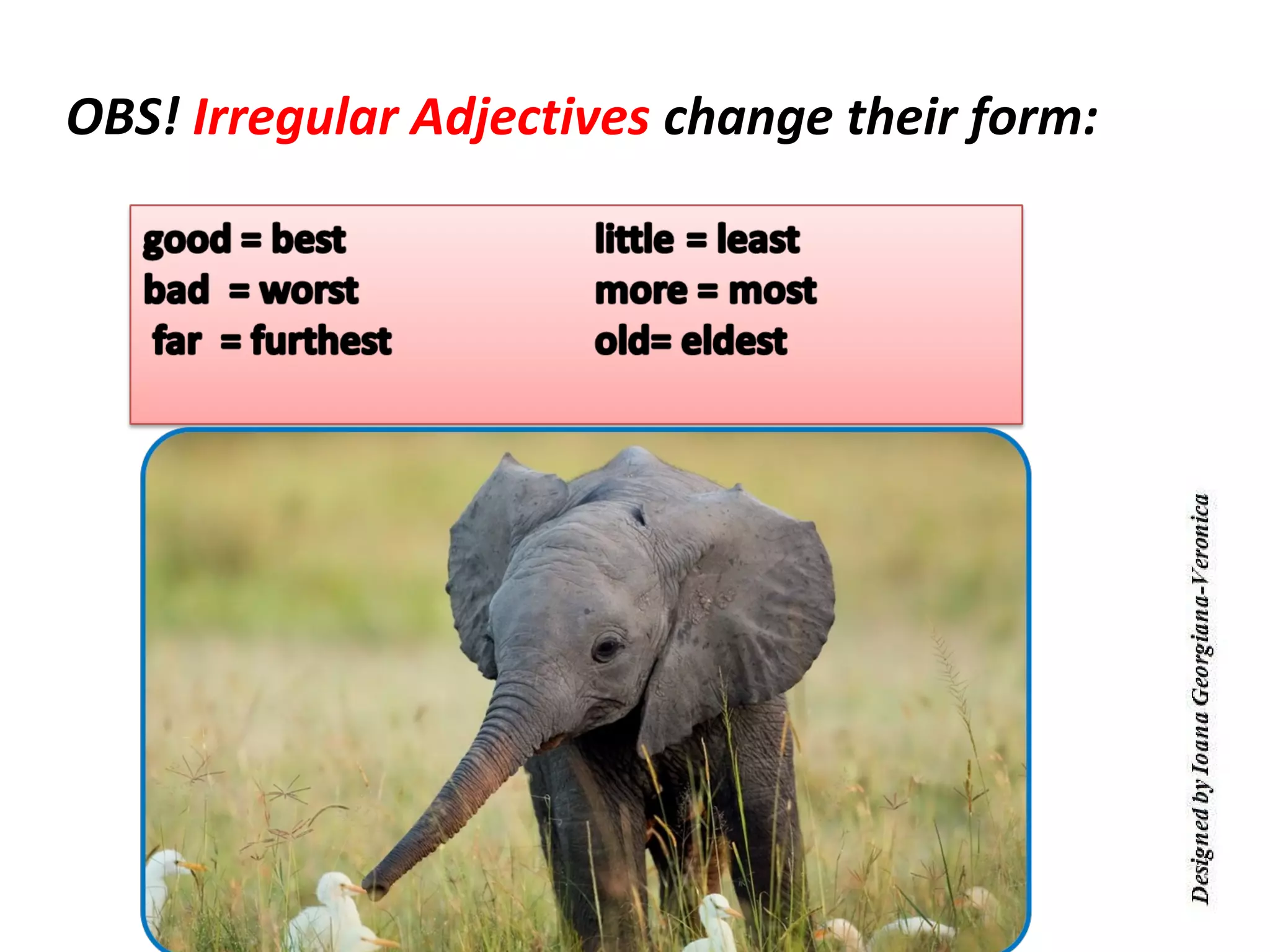 OBS! Irregular Adjectives change their form:

good = best
bad = worst
far = furthest

little = least
more = most
old= eldest

Designed by Ioana Georgiana-Veronica